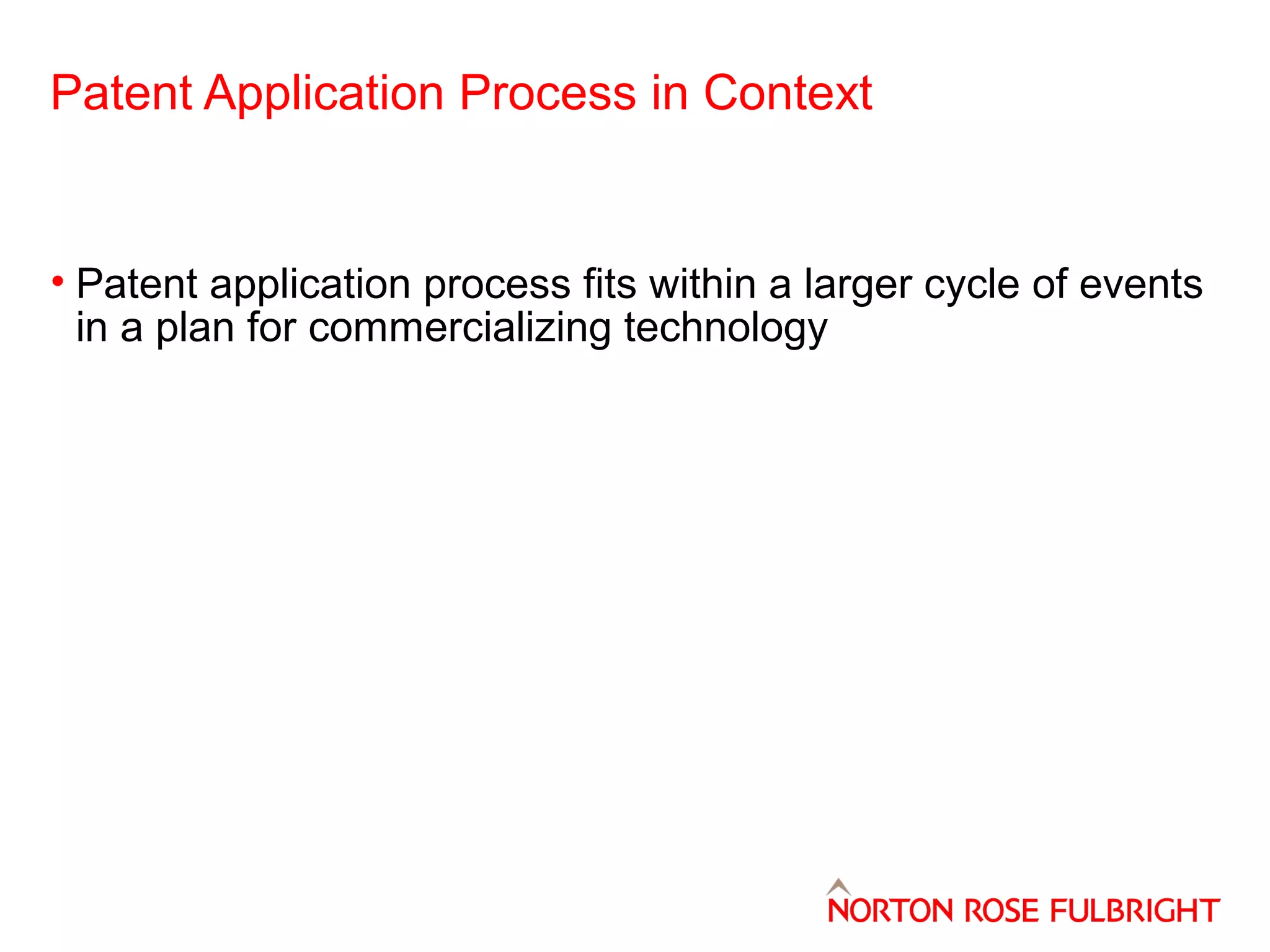 Patent Application Process in Context

• Patent application process fits within a larger cycle of events in a plan for commercializing technology

NORTON ROSE FULBRIGHT